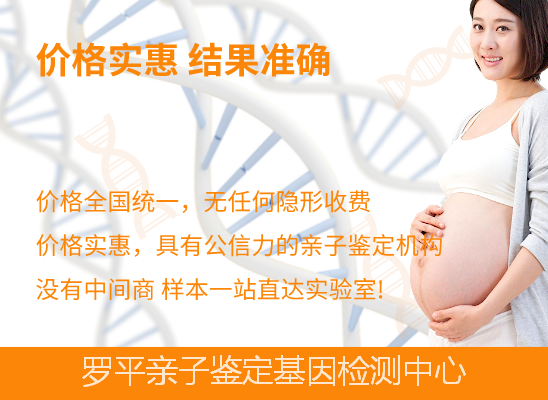 价格实惠 结果准确

价格全国统一，无任何隐形收费

价格实惠，具有公信力的亲子鉴定机构

没有中间商 样本一站直达实验室!

罗平亲子鉴定基因检测中心